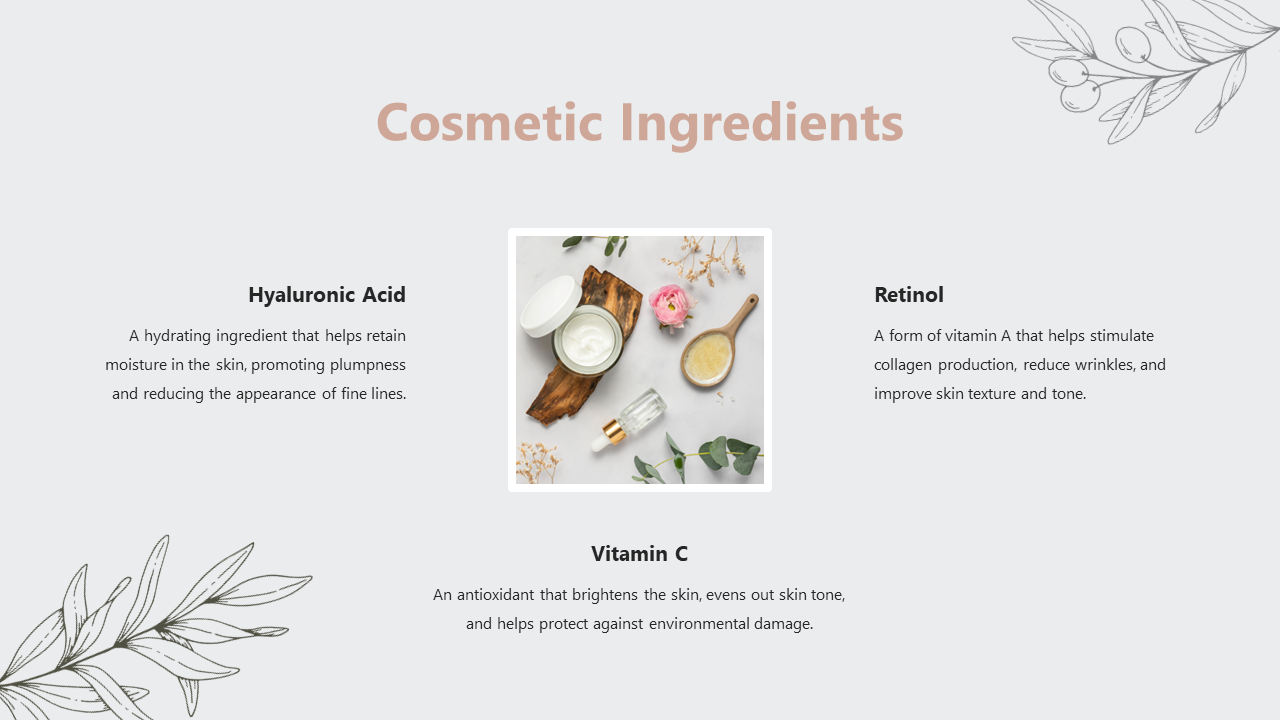 Cosmetic Ingredients

Hyaluronic Acid

A hydrating ingredient that helps retain moisture in the skin, promoting plumpness and reducing the appearance of fine lines.

Retinol

A form of vitamin A that helps stimulate collagen production, reduce wrinkles, and improve skin texture and tone.

Vitamin C

An antioxidant that brightens the skin, evens out skin tone, and helps protect against environmental damage.